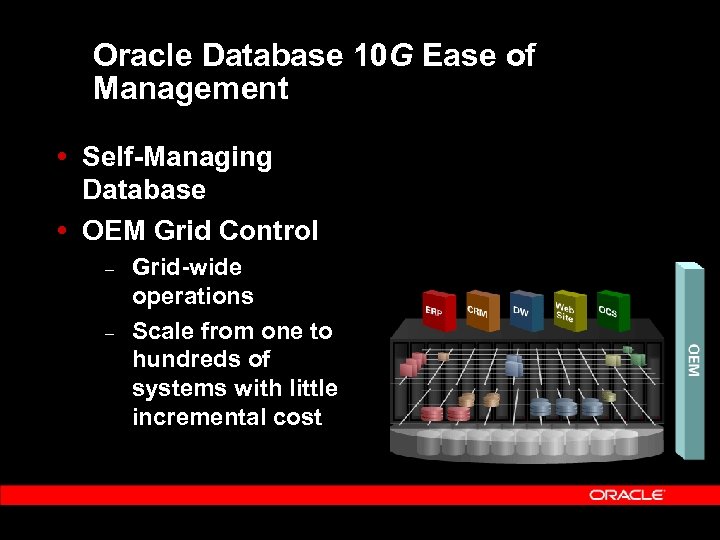 Oracle Database 10G Ease of Management

• Self-Managing Database
• OEM Grid Control
  – Grid-wide operations
  – Scale from one to hundreds of systems with little incremental cost

ERP
CRM
DW
Web Site
OCS
OEM

ORACLE